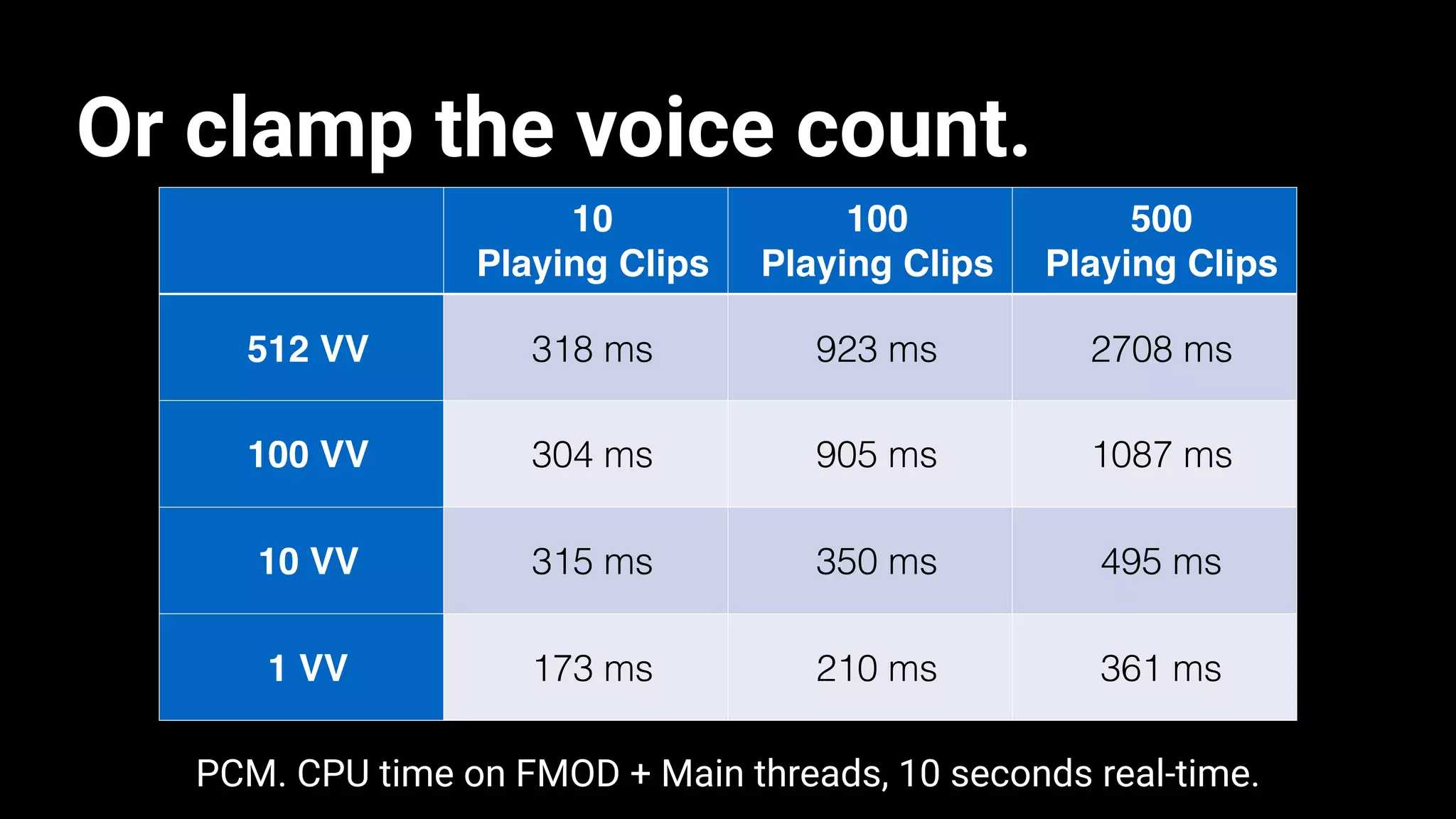 Or clamp the voice count.

| | 10 Playing Clips | 100 Playing Clips | 500 Playing Clips |
|---|---|---|---|
| 512 VV | 318 ms | 923 ms | 2708 ms |
| 100 VV | 304 ms | 905 ms | 1087 ms |
| 10 VV | 315 ms | 350 ms | 495 ms |
| 1 VV | 173 ms | 210 ms | 361 ms |

PCM. CPU time on FMOD + Main threads, 10 seconds real-time.